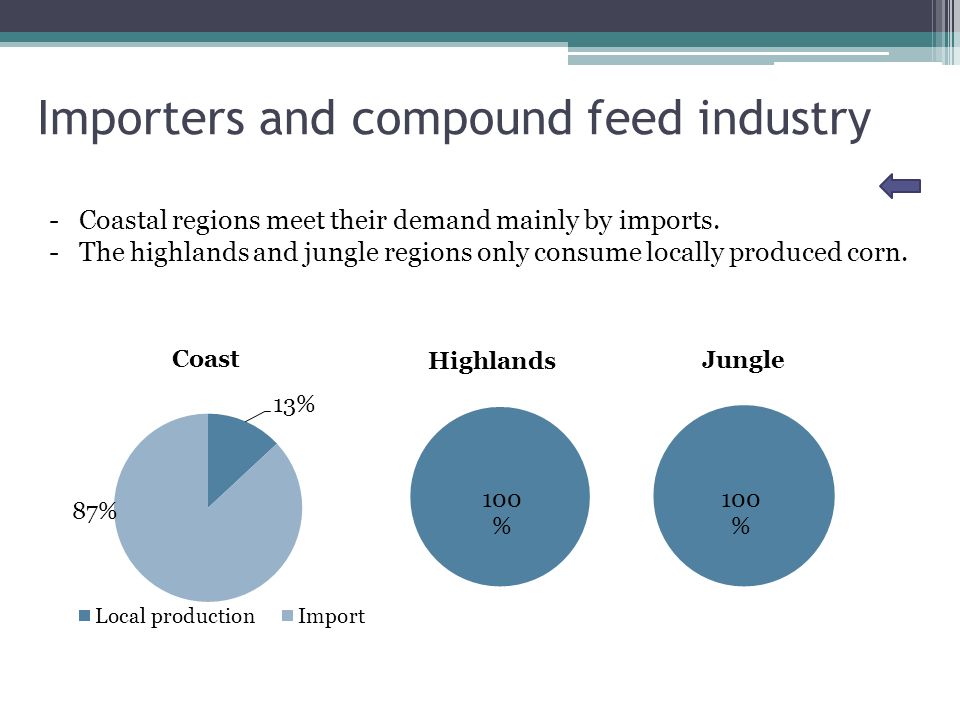 Importers and compound feed industry

- Coastal regions meet their demand mainly by imports.
- The highlands and jungle regions only consume locally produced corn.

Coast

13%

87%

Local production Import

Highlands

100 %

Jungle

100 %